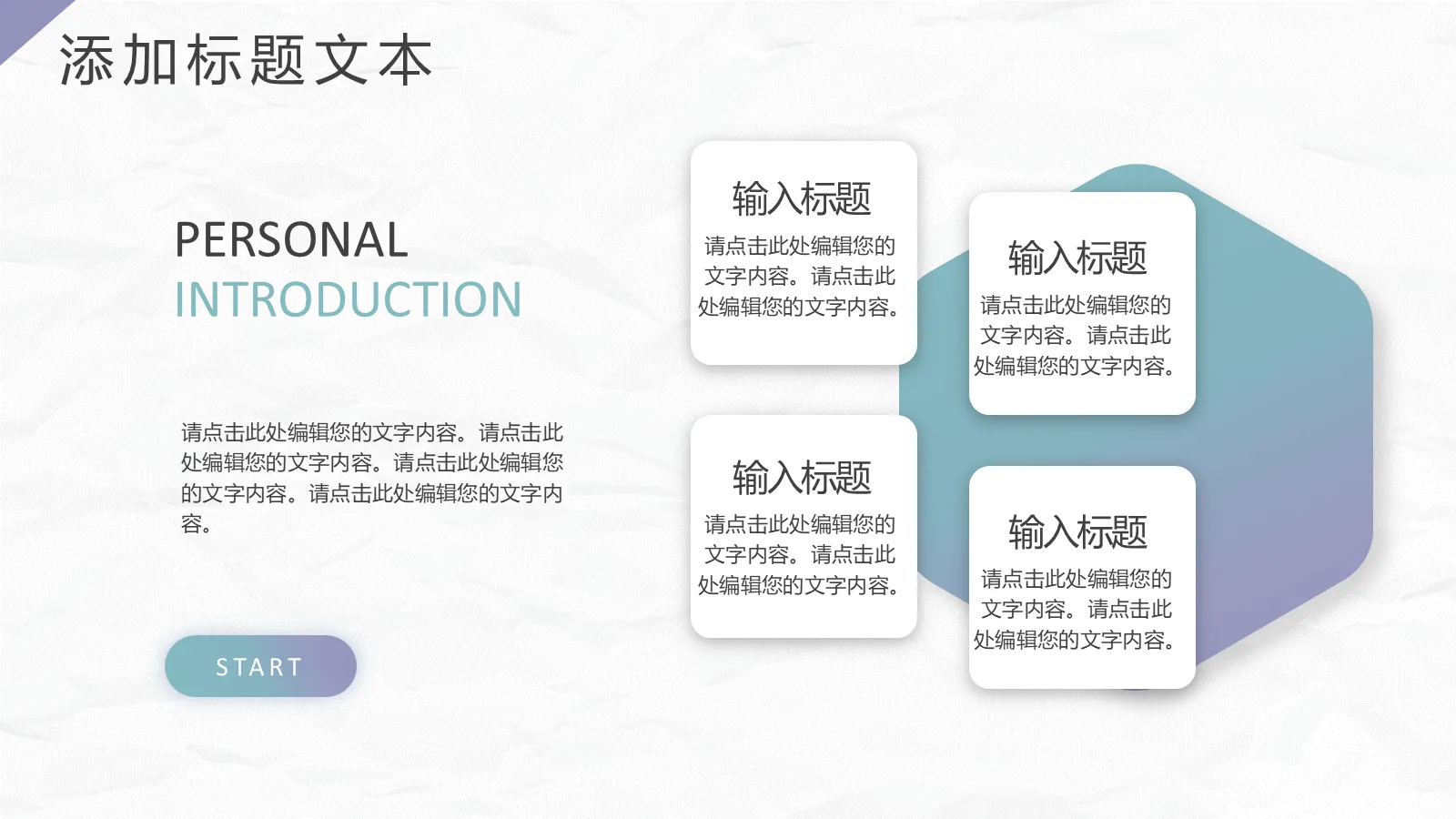 添加标题文本

PERSONAL
INTRODUCTION

请点击此处编辑您的文字内容。请点击此处编辑您的文字内容。请点击此处编辑您的文字内容。请点击此处编辑您的文字内容。

START

输入标题
请点击此处编辑您的文字内容。请点击此处编辑您的文字内容。

输入标题
请点击此处编辑您的文字内容。请点击此处编辑您的文字内容。

输入标题
请点击此处编辑您的文字内容。请点击此处编辑您的文字内容。

输入标题
请点击此处编辑您的文字内容。请点击此处编辑您的文字内容。